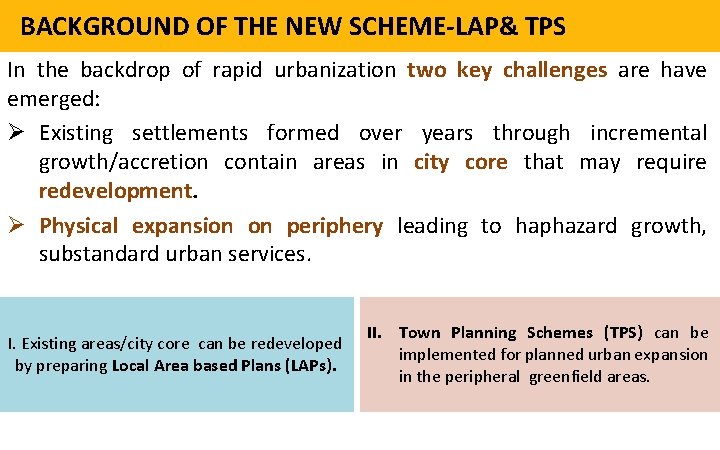 BACKGROUND OF THE NEW SCHEME-LAP& TPS

In the backdrop of rapid urbanization two key challenges are have emerged:

➢ Existing settlements formed over years through incremental growth/accretion contain areas in city core that may require redevelopment.

➢ Physical expansion on periphery leading to haphazard growth, substandard urban services.

I. Existing areas/city core can be redeveloped by preparing Local Area based Plans (LAPs).

II. Town Planning Schemes (TPS) can be implemented for planned urban expansion in the peripheral greenfield areas.